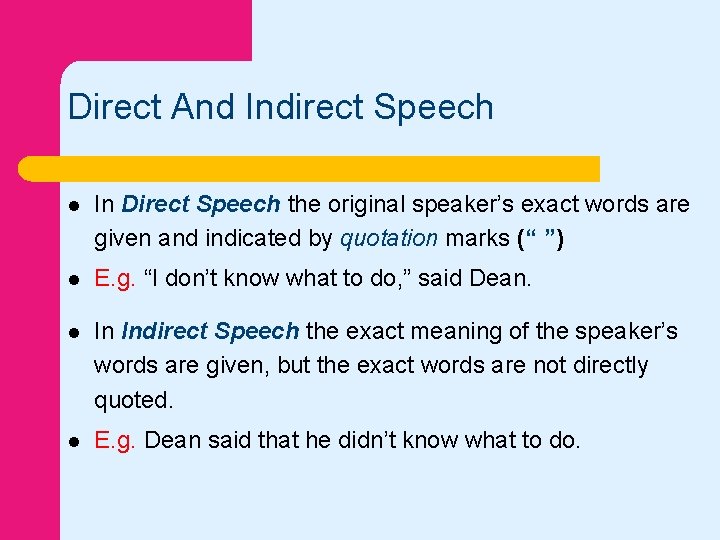 Direct And Indirect Speech

- In Direct Speech the original speaker’s exact words are given and indicated by quotation marks (“ ”)
- E.g. “I don’t know what to do,” said Dean.
- In Indirect Speech the exact meaning of the speaker’s words are given, but the exact words are not directly quoted.
- E.g. Dean said that he didn’t know what to do.